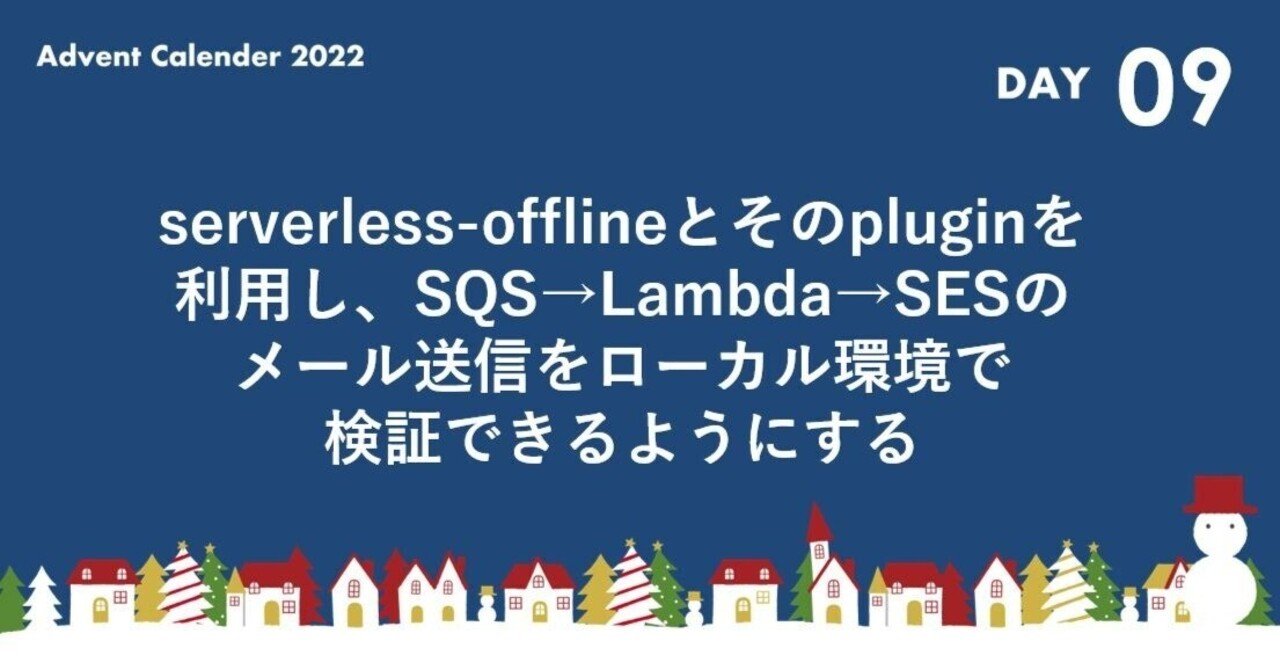 Advent Calender 2022

DAY 09

serverless-offlineとそのpluginを利用し、SQS→Lambda→SESのメール送信をローカル環境で検証できるようにする